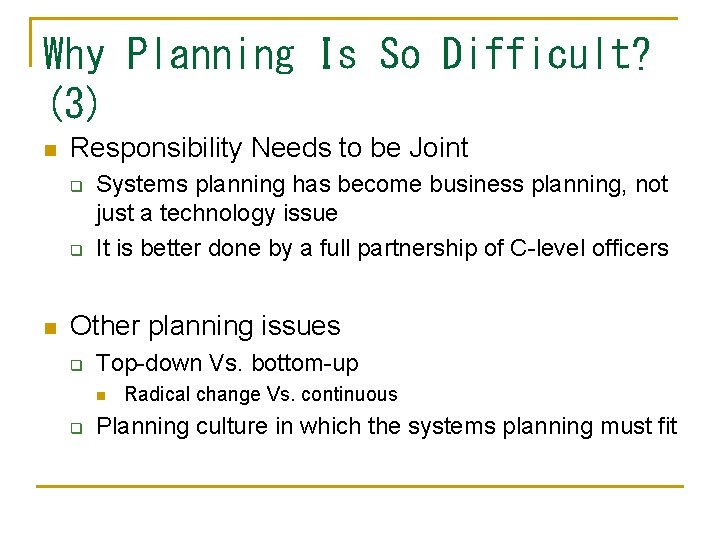 Why Planning Is So Difficult? (3)

Responsibility Needs to be Joint

Systems planning has become business planning, not just a technology issue

It is better done by a full partnership of C-level officers

Other planning issues

Top-down Vs. bottom-up

Radical change Vs. continuous

Planning culture in which the systems planning must fit